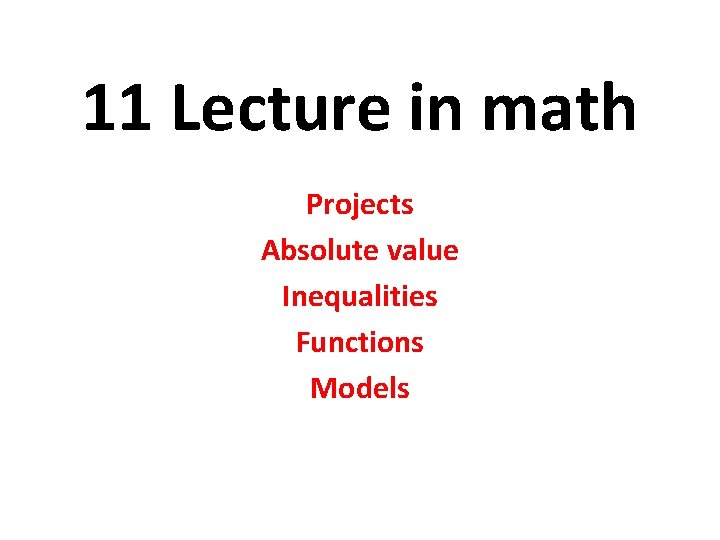 11 Lecture in math

Projects
Absolute value
Inequalities
Functions
Models